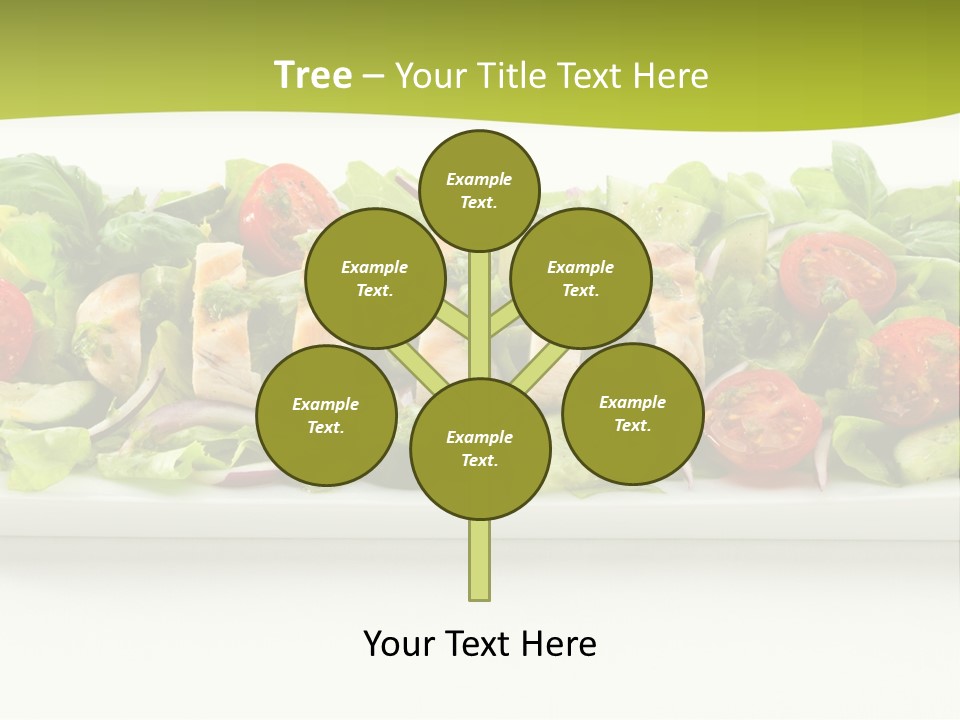 Tree – Your Title Text Here

Example Text.

Example Text.

Example Text.

Example Text.

Example Text.

Example Text.

Your Text Here